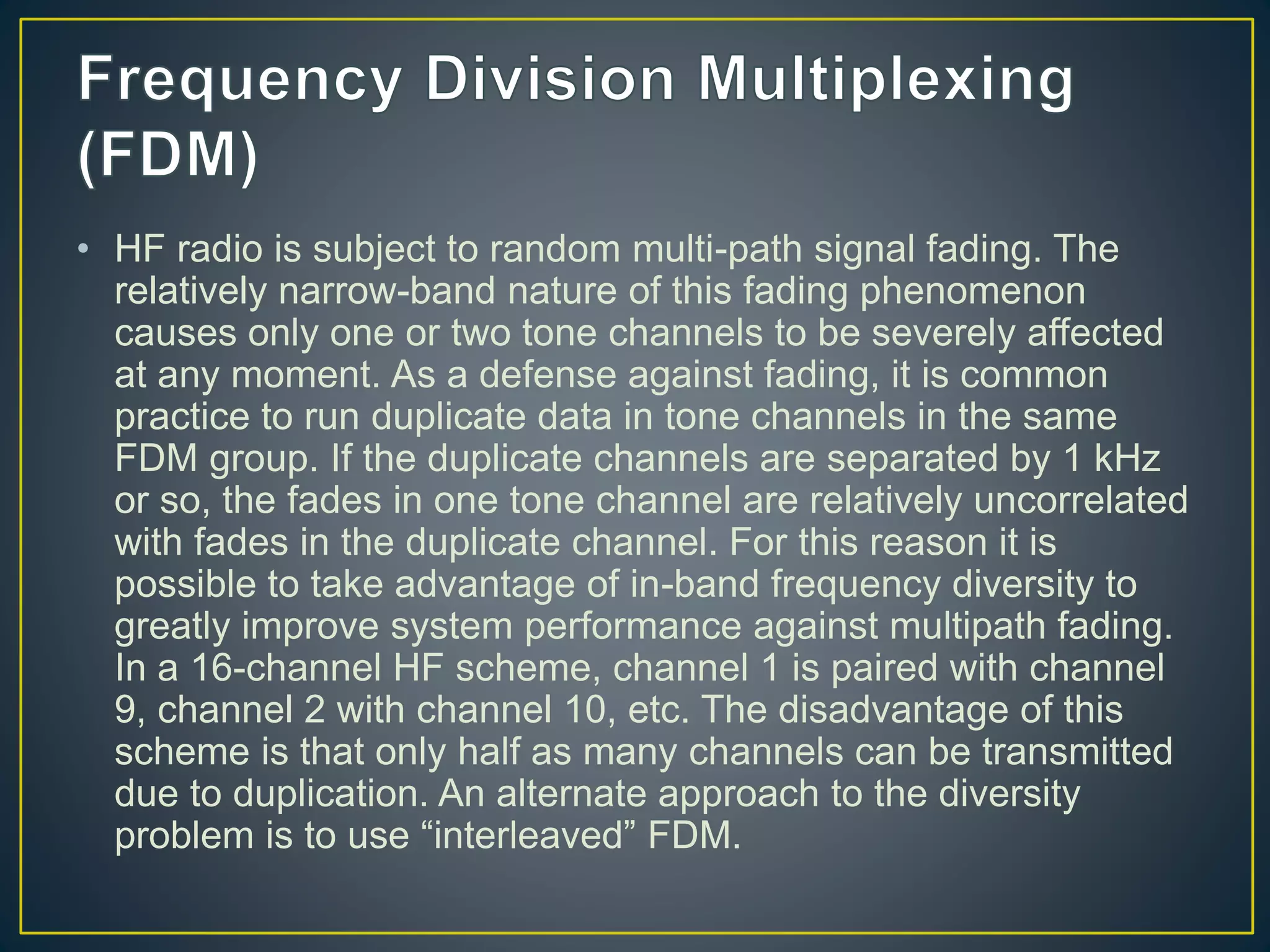 Frequency Division Multiplexing (FDM)

• HF radio is subject to random multi-path signal fading. The relatively narrow-band nature of this fading phenomenon causes only one or two tone channels to be severely affected at any moment. As a defense against fading, it is common practice to run duplicate data in tone channels in the same FDM group. If the duplicate channels are separated by 1 kHz or so, the fades in one tone channel are relatively uncorrelated with fades in the duplicate channel. For this reason it is possible to take advantage of in-band frequency diversity to greatly improve system performance against multipath fading. In a 16-channel HF scheme, channel 1 is paired with channel 9, channel 2 with channel 10, etc. The disadvantage of this scheme is that only half as many channels can be transmitted due to duplication. An alternate approach to the diversity problem is to use “interleaved” FDM.